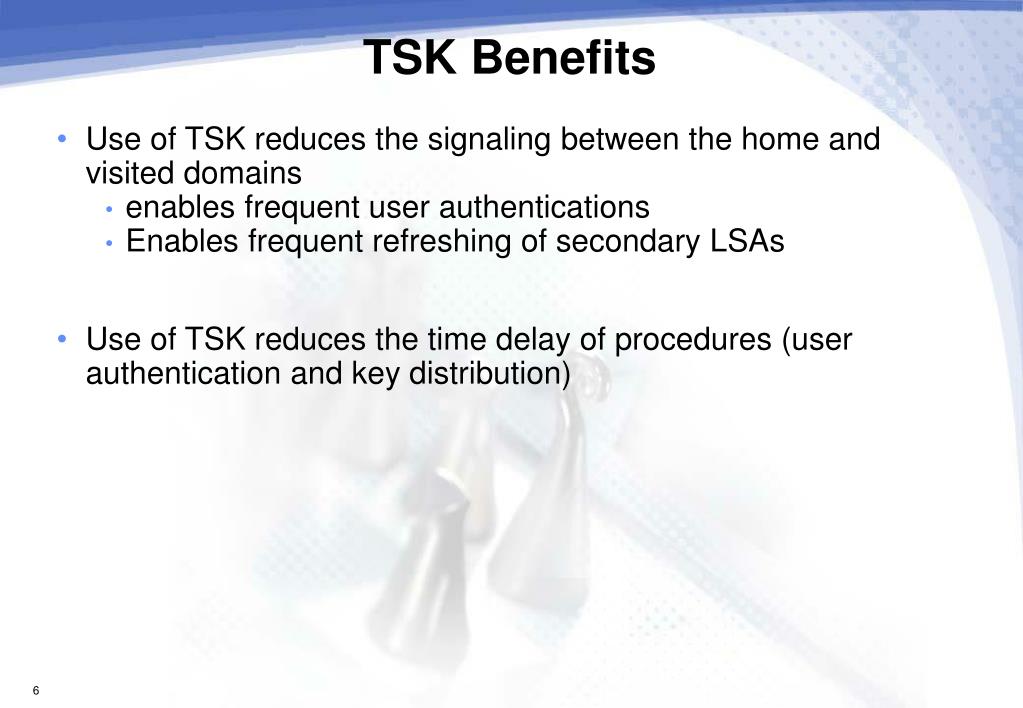 TSK Benefits

• Use of TSK reduces the signaling between the home and visited domains
 • enables frequent user authentications
 • Enables frequent refreshing of secondary LSAs

• Use of TSK reduces the time delay of procedures (user authentication and key distribution)

6